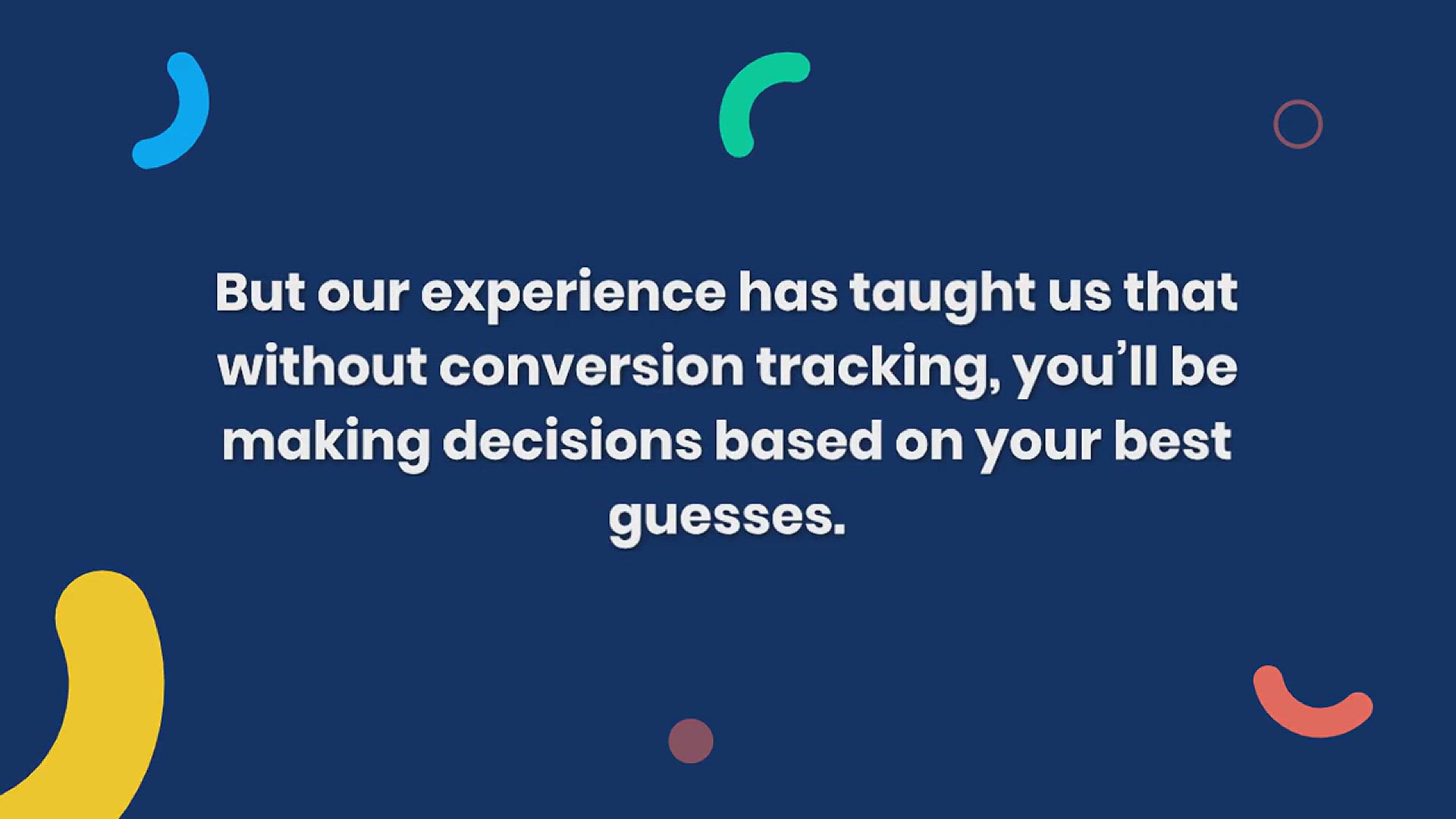 But our experience has taught us that without conversion tracking, you’ll be making decisions based on your best guesses.